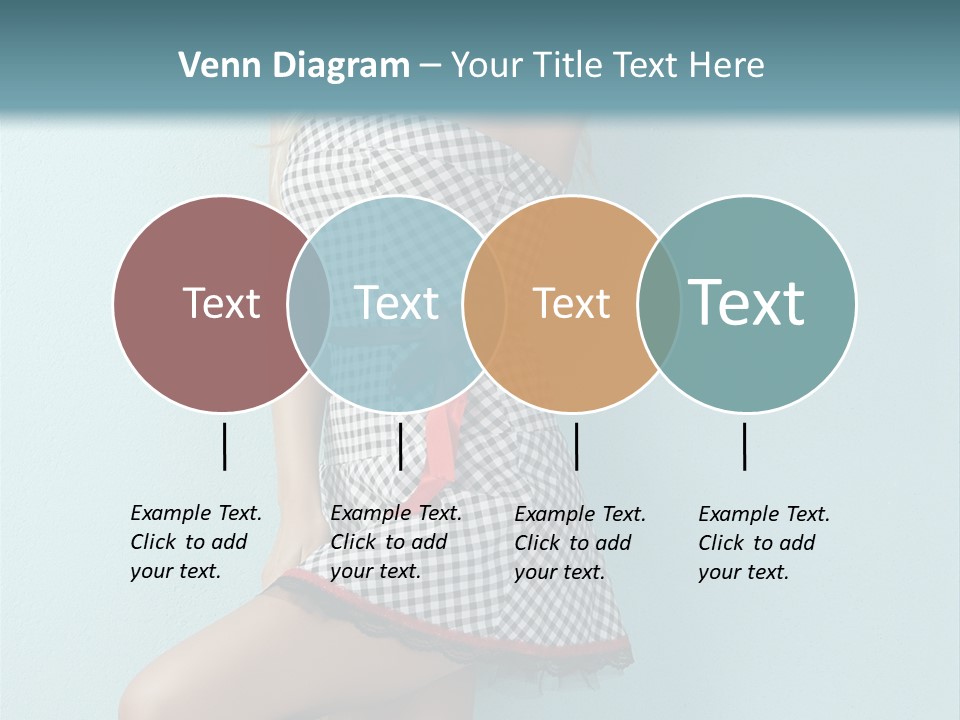 Venn Diagram – Your Title Text Here

Text

Text

Text

Text

Example Text. Click to add your text.

Example Text. Click to add your text.

Example Text. Click to add your text.

Example Text. Click to add your text.